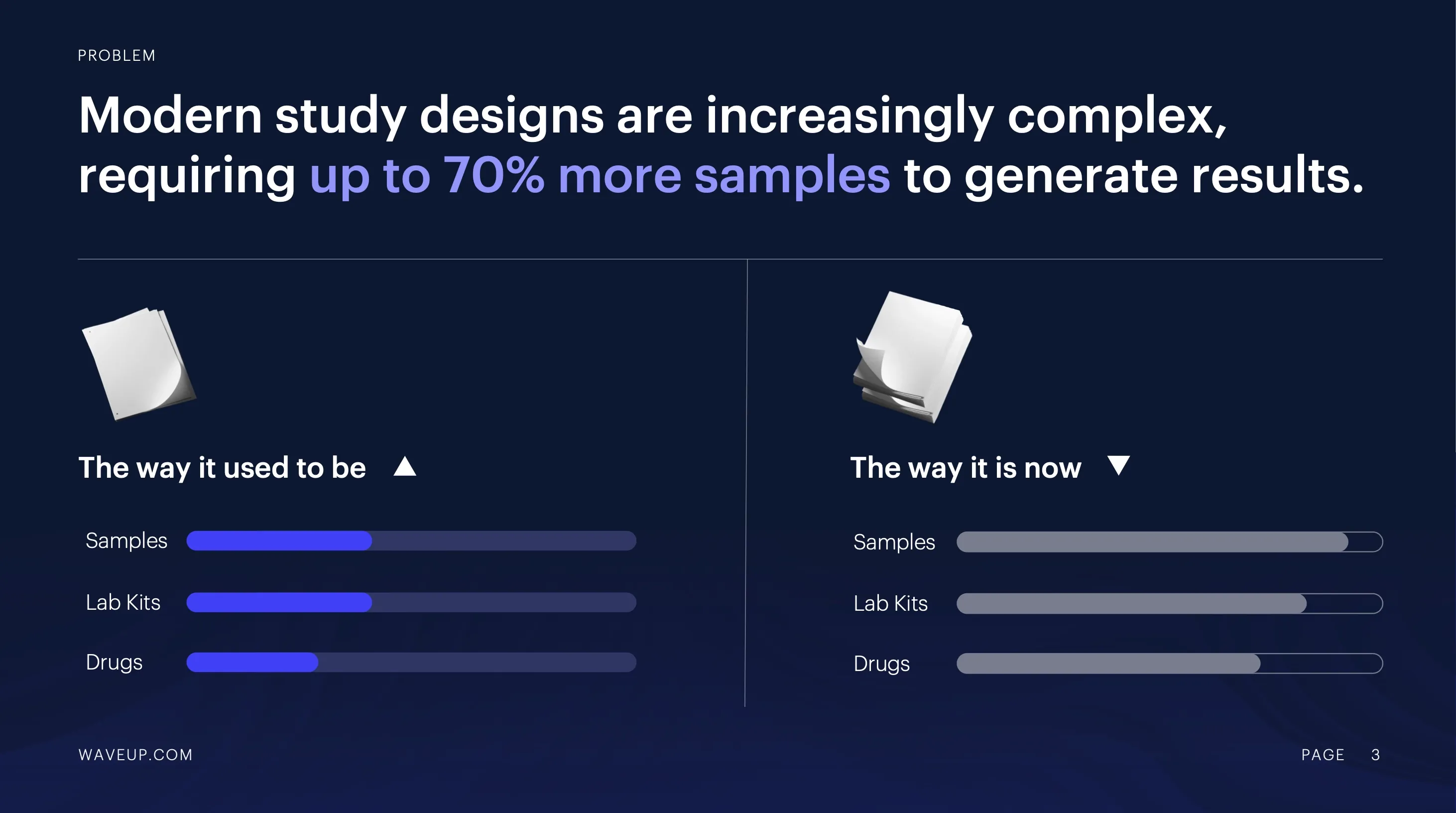 PROBLEM

Modern study designs are increasingly complex, requiring up to 70% more samples to generate results.

The way it used to be ▲

Samples

Lab Kits

Drugs

The way it is now ▼

Samples

Lab Kits

Drugs

WAVEUP.COM

PAGE 3